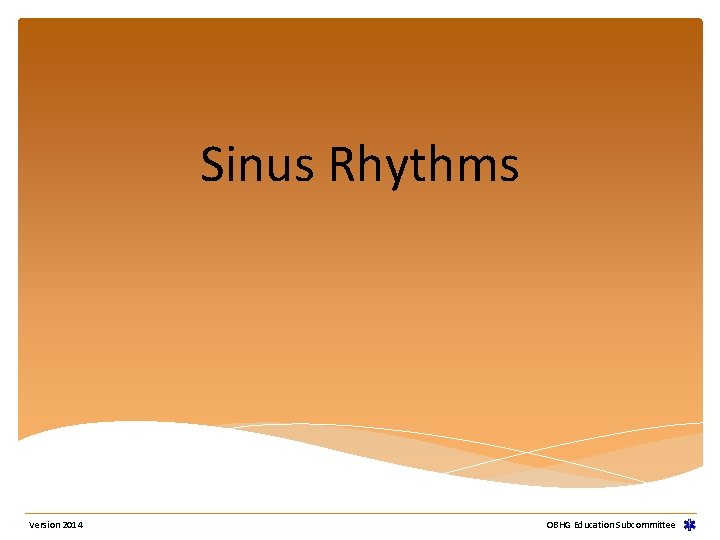 Sinus Rhythms

Version 2014

OBHG Education Subcommittee